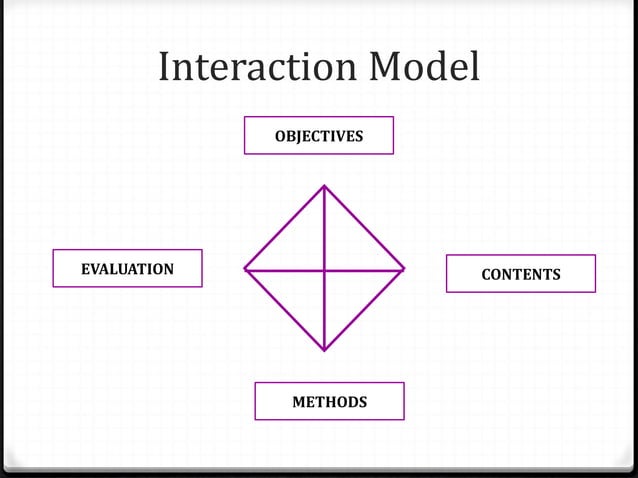 Interaction Model

OBJECTIVES

EVALUATION

CONTENTS

METHODS